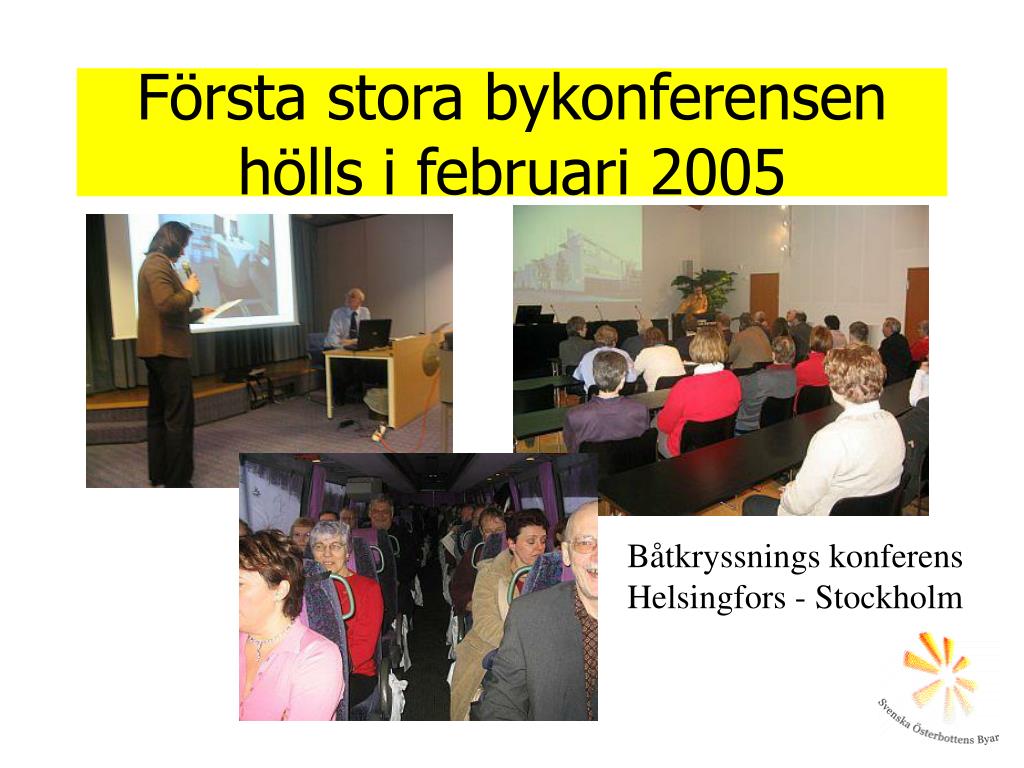 Första stora bykonferensen hölls i februari 2005

Båtkryssnings konferens Helsingfors - Stockholm

Svenska Österbottens Byar